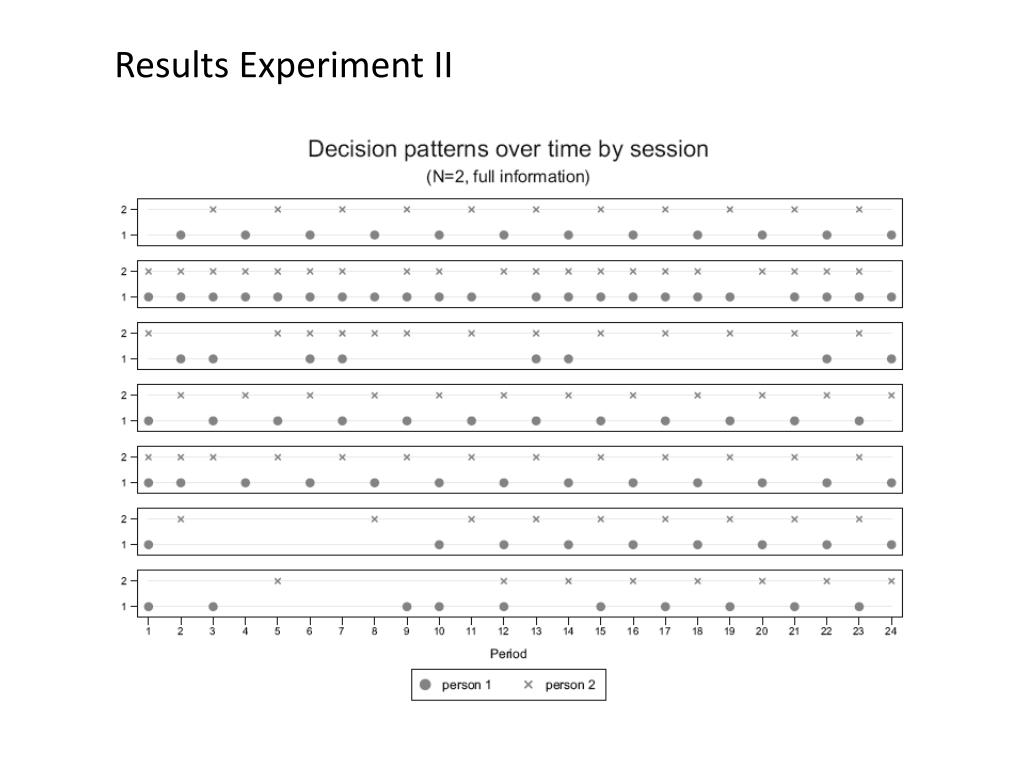 Results Experiment II

Decision patterns over time by session
(N=2, full information)

2
1
2
1
2
1
2
1
2
1
2
1
2
1

1 2 3 4 5 6 7 8 9 10 11 12 13 14 15 16 17 18 19 20 21 22 23 24
Period

person 1 person 2